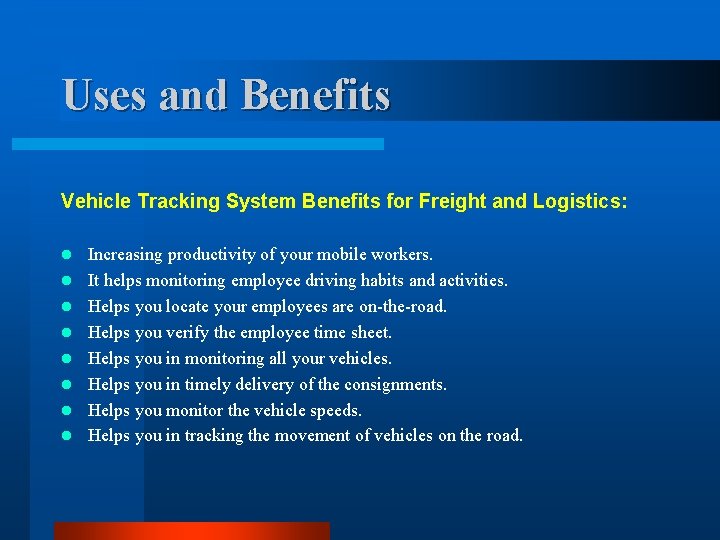 Uses and Benefits

Vehicle Tracking System Benefits for Freight and Logistics:

- Increasing productivity of your mobile workers.
- It helps monitoring employee driving habits and activities.
- Helps you locate your employees are on-the-road.
- Helps you verify the employee time sheet.
- Helps you in monitoring all your vehicles.
- Helps you in timely delivery of the consignments.
- Helps you monitor the vehicle speeds.
- Helps you in tracking the movement of vehicles on the road.